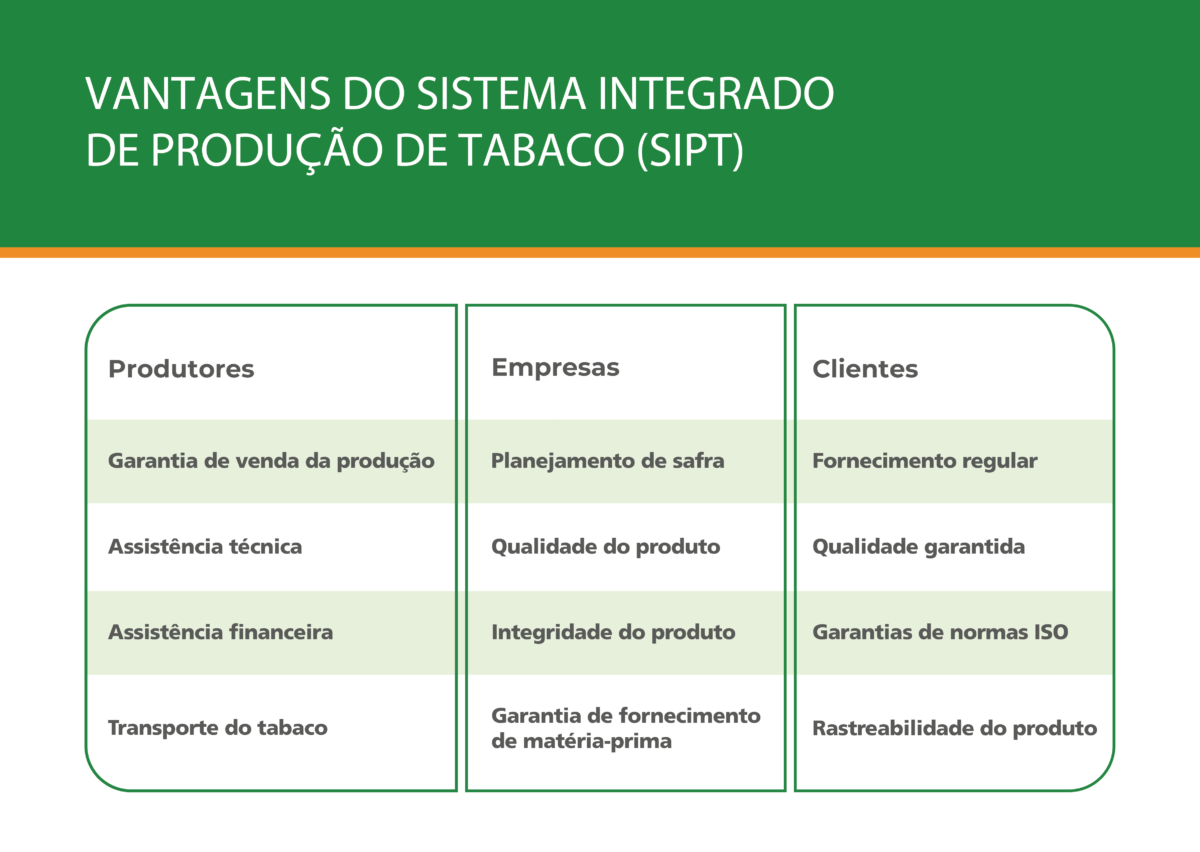 VANTAGENS DO SISTEMA INTEGRADO DE PRODUÇÃO DE TABACO (SIPT)

| Produtores | Empresas | Clientes |
|---|---|---|
| Garantia de venda da produção | Planejamento de safra | Fornecimento regular |
| Assistência técnica | Qualidade do produto | Qualidade garantida |
| Assistência financeira | Integridade do produto | Garantias de normas ISO |
| Transporte do tabaco | Garantia de fornecimento de matéria-prima | Rastreabilidade do produto |